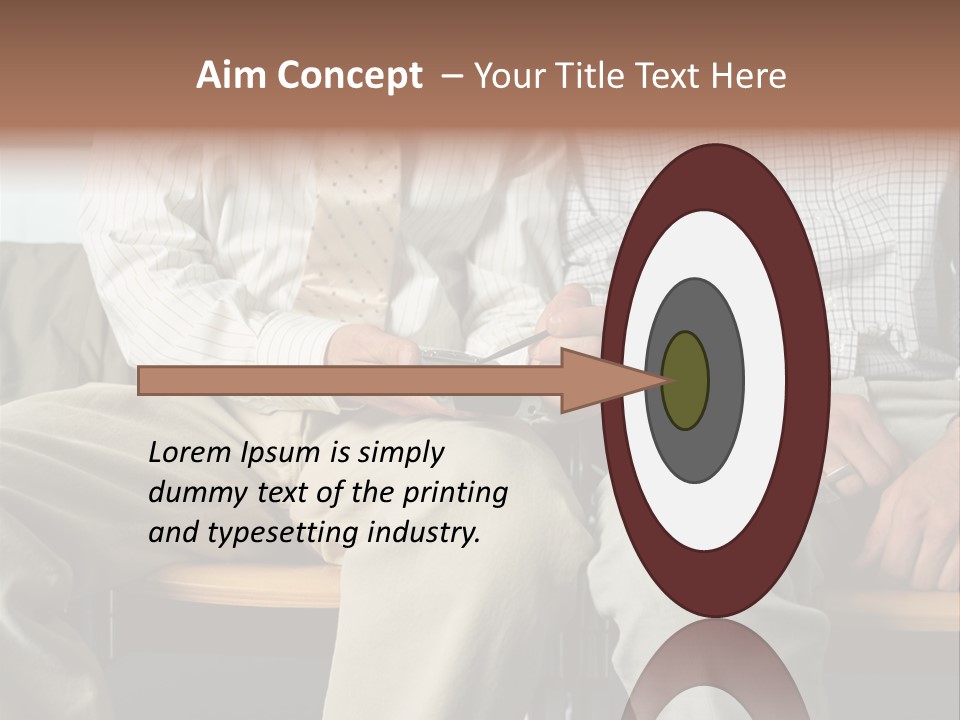 Aim Concept – Your Title Text Here

Lorem Ipsum is simply dummy text of the printing and typesetting industry.